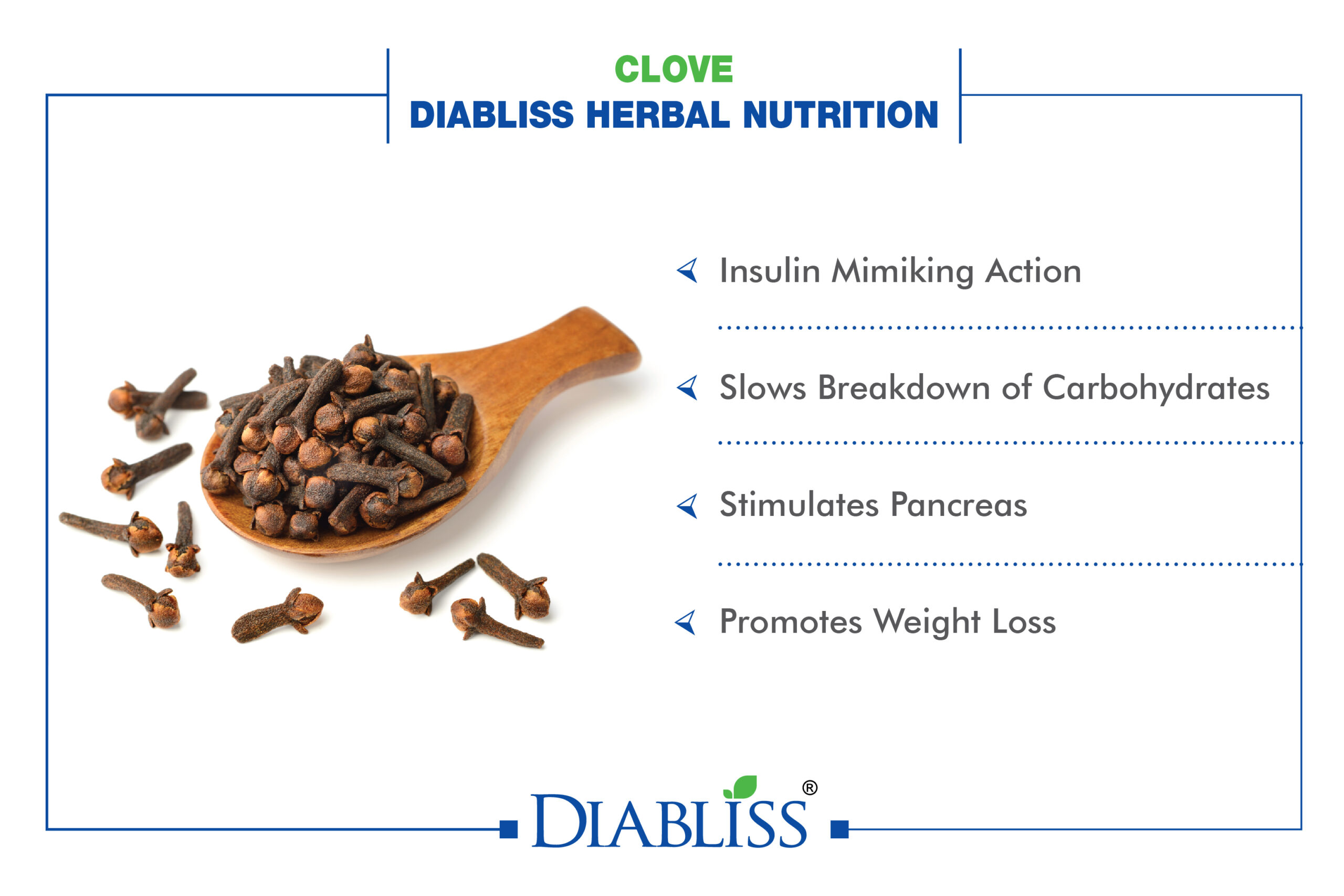 CLOVE
DIABLISS HERBAL NUTRITION

Insulin Mimiking Action

Slows Breakdown of Carbohydrates

Stimulates Pancreas

Promotes Weight Loss

DIABLISS®